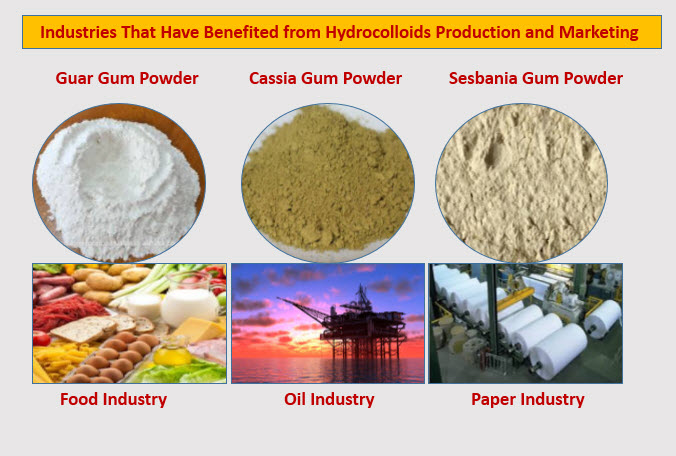 Industries That Have Benefited from Hydrocolloids Production and Marketing

Guar Gum Powder

Cassia Gum Powder

Sesbania Gum Powder

Food Industry

Oil Industry

Paper Industry